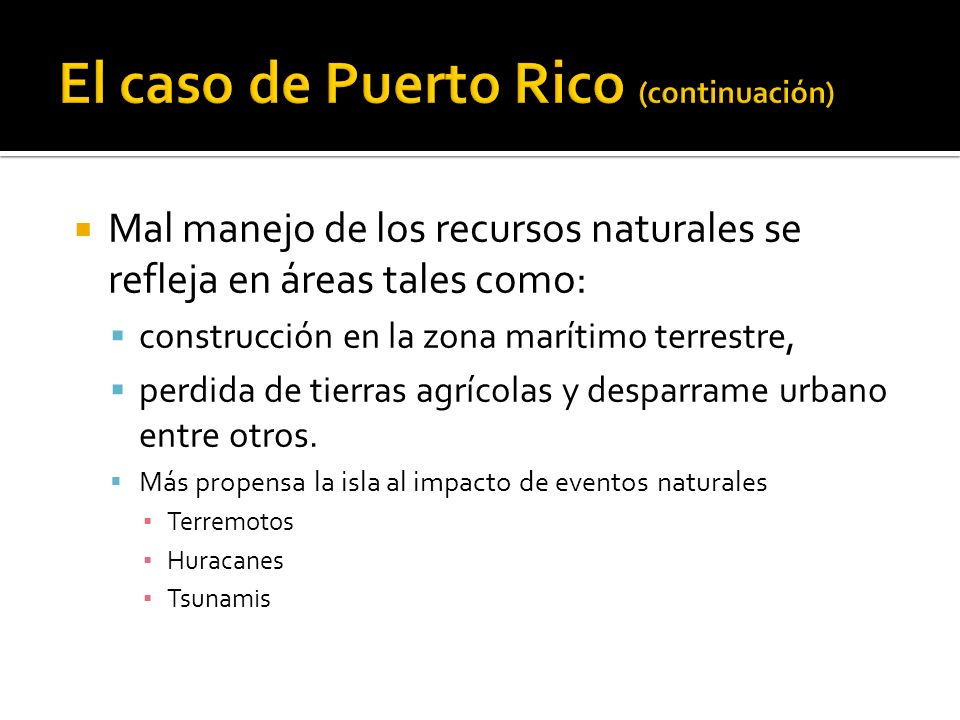 El caso de Puerto Rico (continuación)

Mal manejo de los recursos naturales se refleja en áreas tales como:

construcción en la zona marítimo terrestre,

perdida de tierras agrícolas y desparrame urbano entre otros.

Más propensa la isla al impacto de eventos naturales

Terremotos

Huracanes

Tsunamis